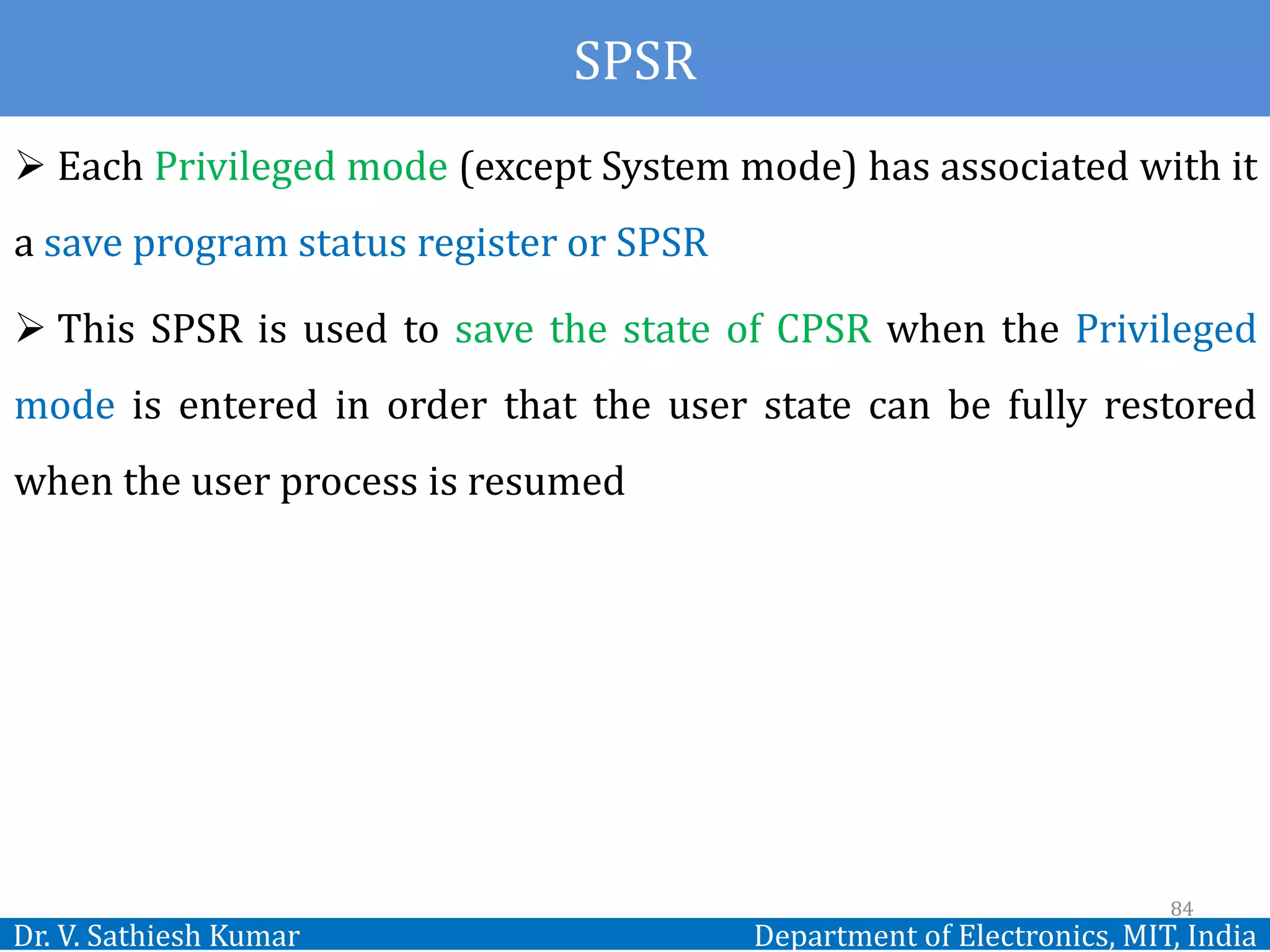 SPSR

➢ Each Privileged mode (except System mode) has associated with it a save program status register or SPSR

➢ This SPSR is used to save the state of CPSR when the Privileged mode is entered in order that the user state can be fully restored when the user process is resumed

84

Dr. V. Sathiesh Kumar

Department of Electronics, MIT, India